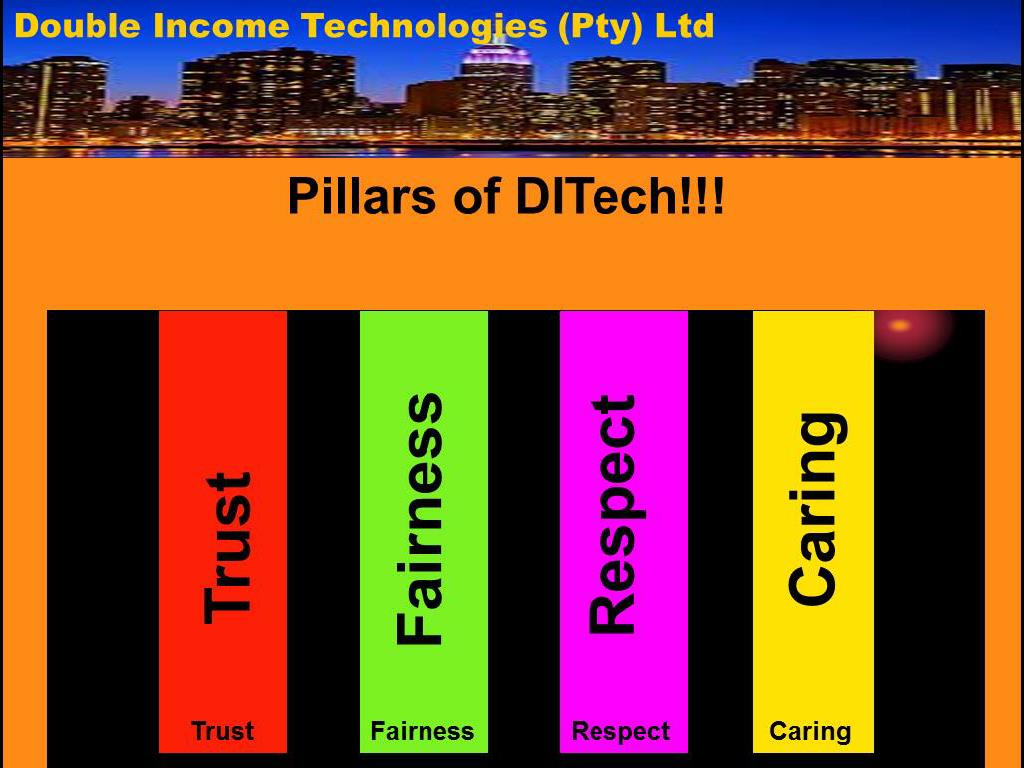 Double Income Technologies (Pty) Ltd

Pillars of DITech!!!

Trust

Fairness

Respect

Caring

Trust

Fairness

Respect

Caring